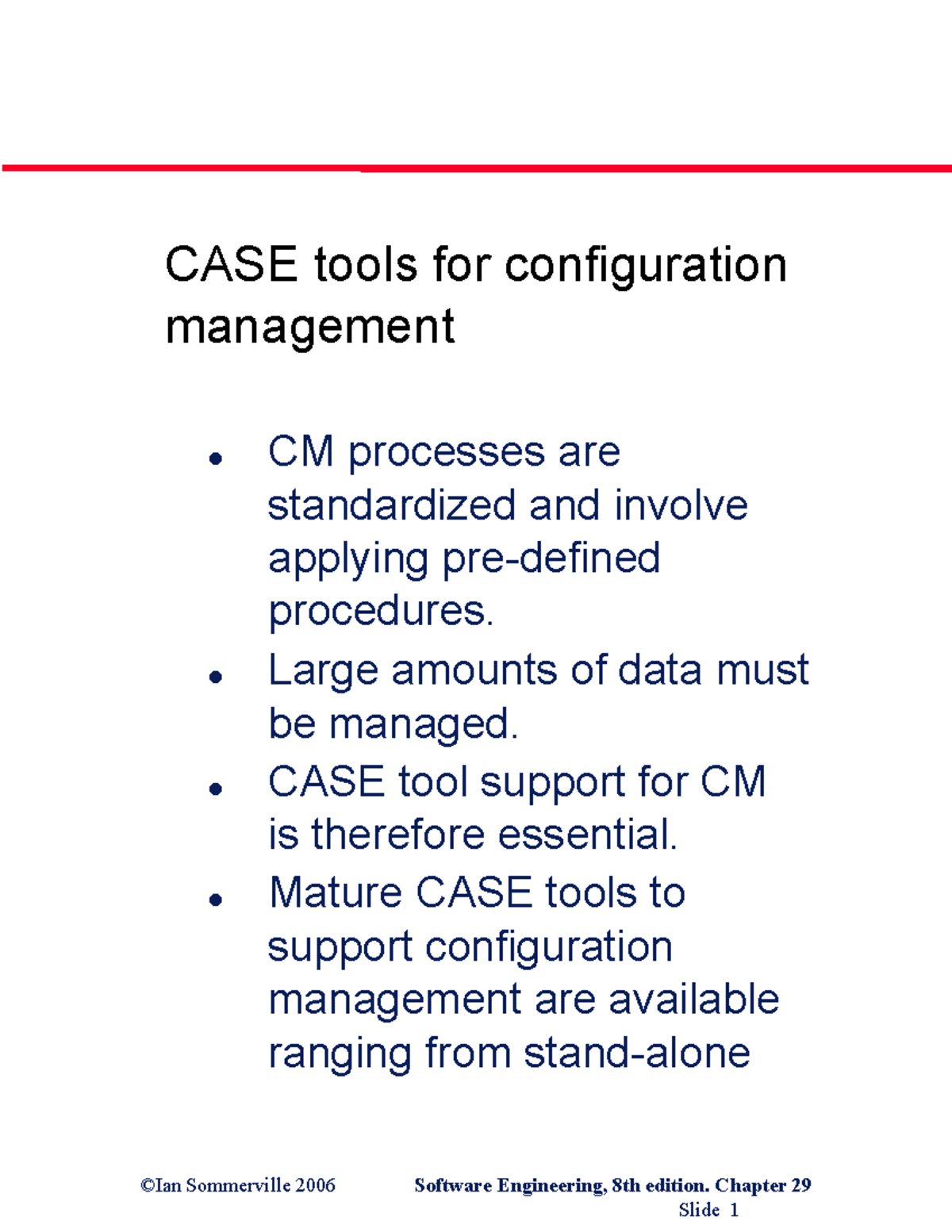 CASE tools for configuration management

- CM processes are standardized and involve applying pre-defined procedures.
- Large amounts of data must be managed.
- CASE tool support for CM is therefore essential.
- Mature CASE tools to support configuration management are available ranging from stand-alone

©Ian Sommerville 2006 Software Engineering, 8th edition. Chapter 29 Slide 1